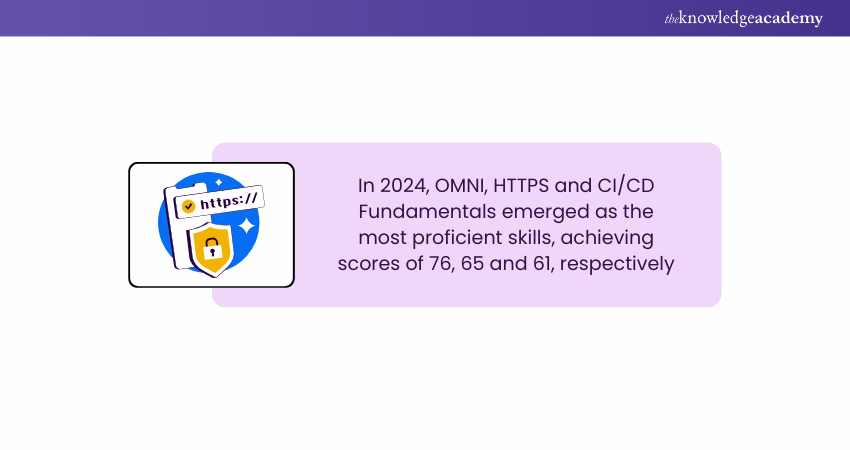 theknowledgeacademy

https://

In 2024, OMNI, HTTPS and CI/CD Fundamentals emerged as the most proficient skills, achieving scores of 76, 65 and 61, respectively